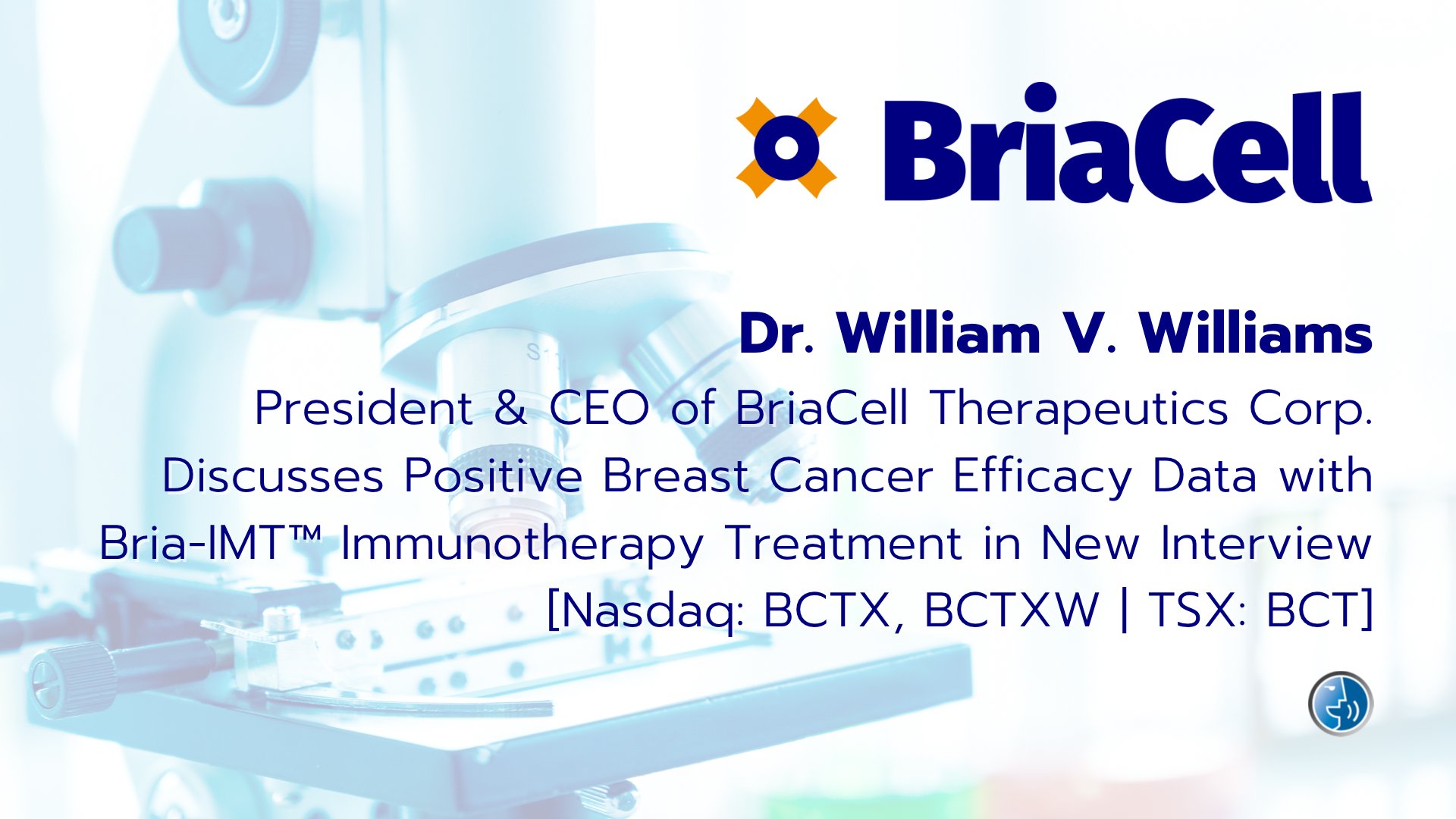 BriaCell

Dr. William V. Williams
President & CEO of BriaCell Therapeutics Corp. Discusses Positive Breast Cancer Efficacy Data with Bria-IMT™ Immunotherapy Treatment in New Interview
[Nasdaq: BCTX, BCTXW | TSX: BCT]